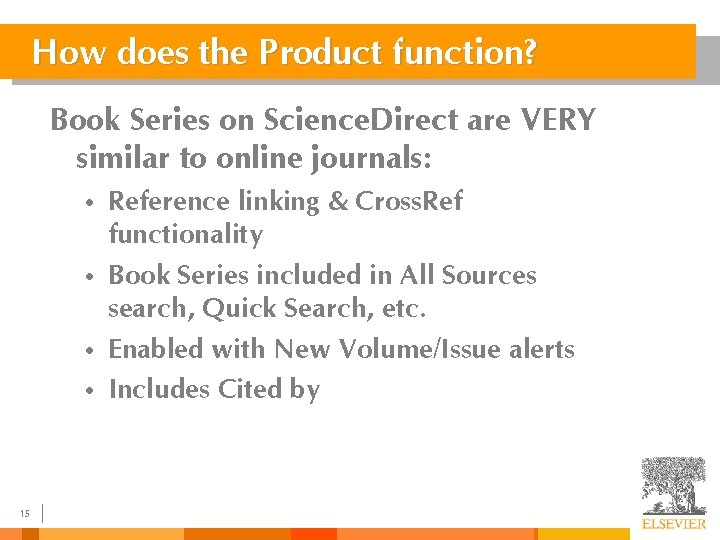 How does the Product function?

Book Series on ScienceDirect are VERY similar to online journals:

• Reference linking & CrossRef functionality
• Book Series included in All Sources search, Quick Search, etc.
• Enabled with New Volume/Issue alerts
• Includes Cited by

15

ELSEVIER